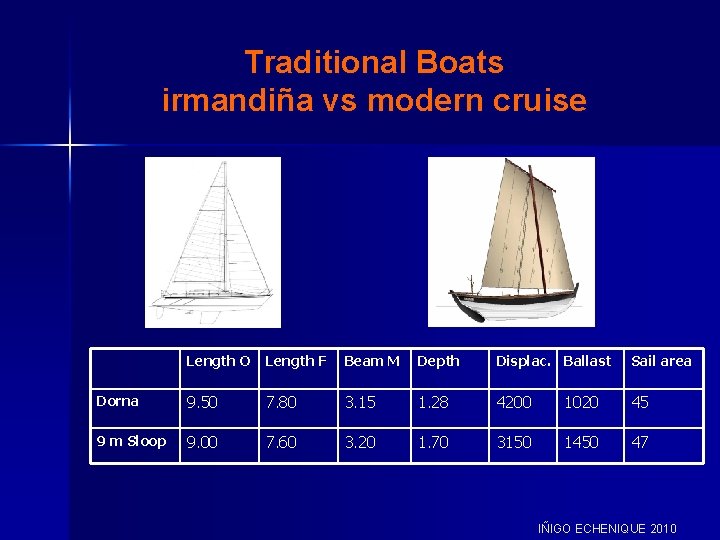 Traditional Boats
irmandiña vs modern cruise

| | Length O | Length F | Beam M | Depth | Displac. | Ballast | Sail area |
|---|---|---|---|---|---|---|---|
| Dorna | 9.50 | 7.80 | 3.15 | 1.28 | 4200 | 1020 | 45 |
| 9 m Sloop | 9.00 | 7.60 | 3.20 | 1.70 | 3150 | 1450 | 47 |

IÑIGO ECHENIQUE 2010